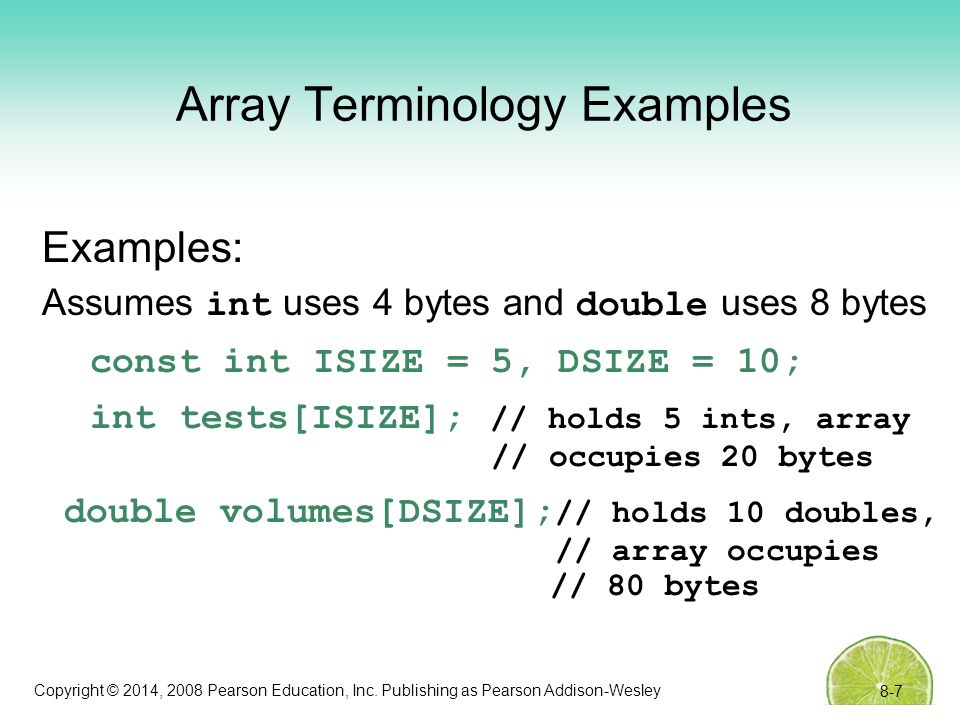 Array Terminology Examples

Examples:

Assumes int uses 4 bytes and double uses 8 bytes

const int ISIZE = 5, DSIZE = 10;

int tests[ISIZE]; // holds 5 ints, array
// occupies 20 bytes

double volumes[DSIZE];// holds 10 doubles,
// array occupies
// 80 bytes

Copyright © 2014, 2008 Pearson Education, Inc. Publishing as Pearson Addison-Wesley

8-7